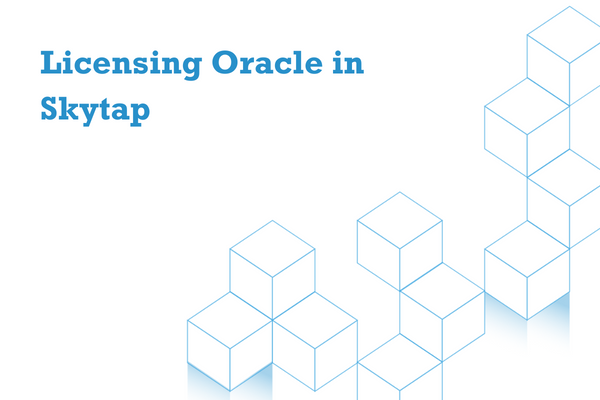 Licensing Oracle in Skytap